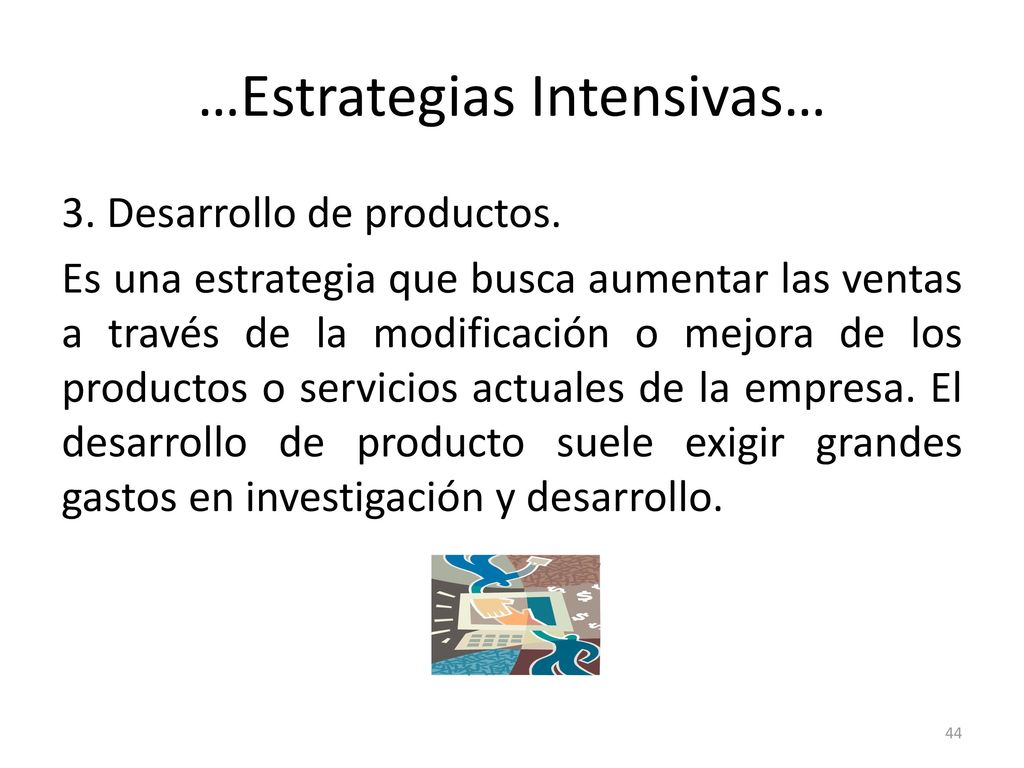 …Estrategias Intensivas…

3. Desarrollo de productos.

Es una estrategia que busca aumentar las ventas a través de la modificación o mejora de los productos o servicios actuales de la empresa. El desarrollo de producto suele exigir grandes gastos en investigación y desarrollo.

44